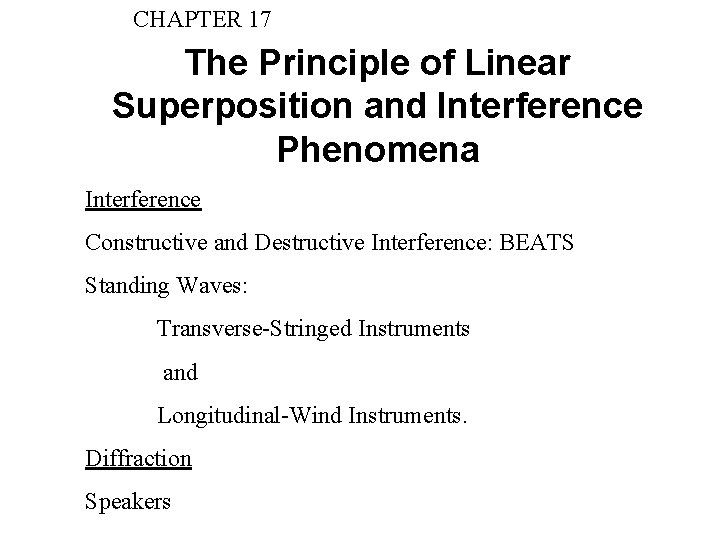 CHAPTER 17

The Principle of Linear Superposition and Interference Phenomena

Interference

Constructive and Destructive Interference: BEATS

Standing Waves:

Transverse-Stringed Instruments

and

Longitudinal-Wind Instruments.

Diffraction

Speakers